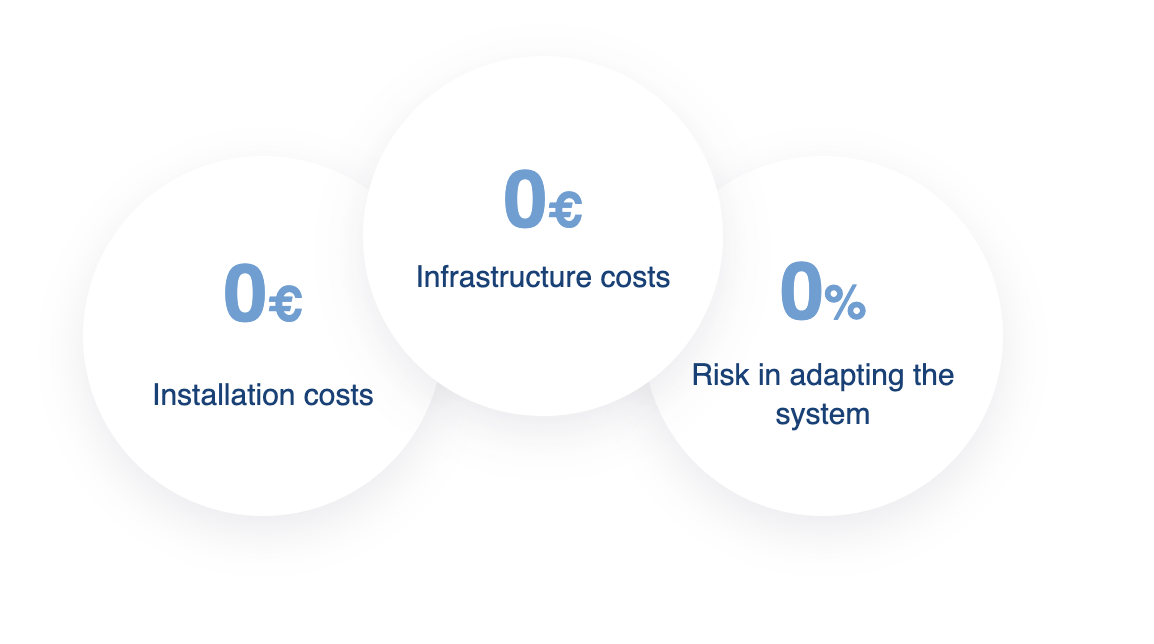 0€

Installation costs

0€

Infrastructure costs

0%

Risk in adapting the system